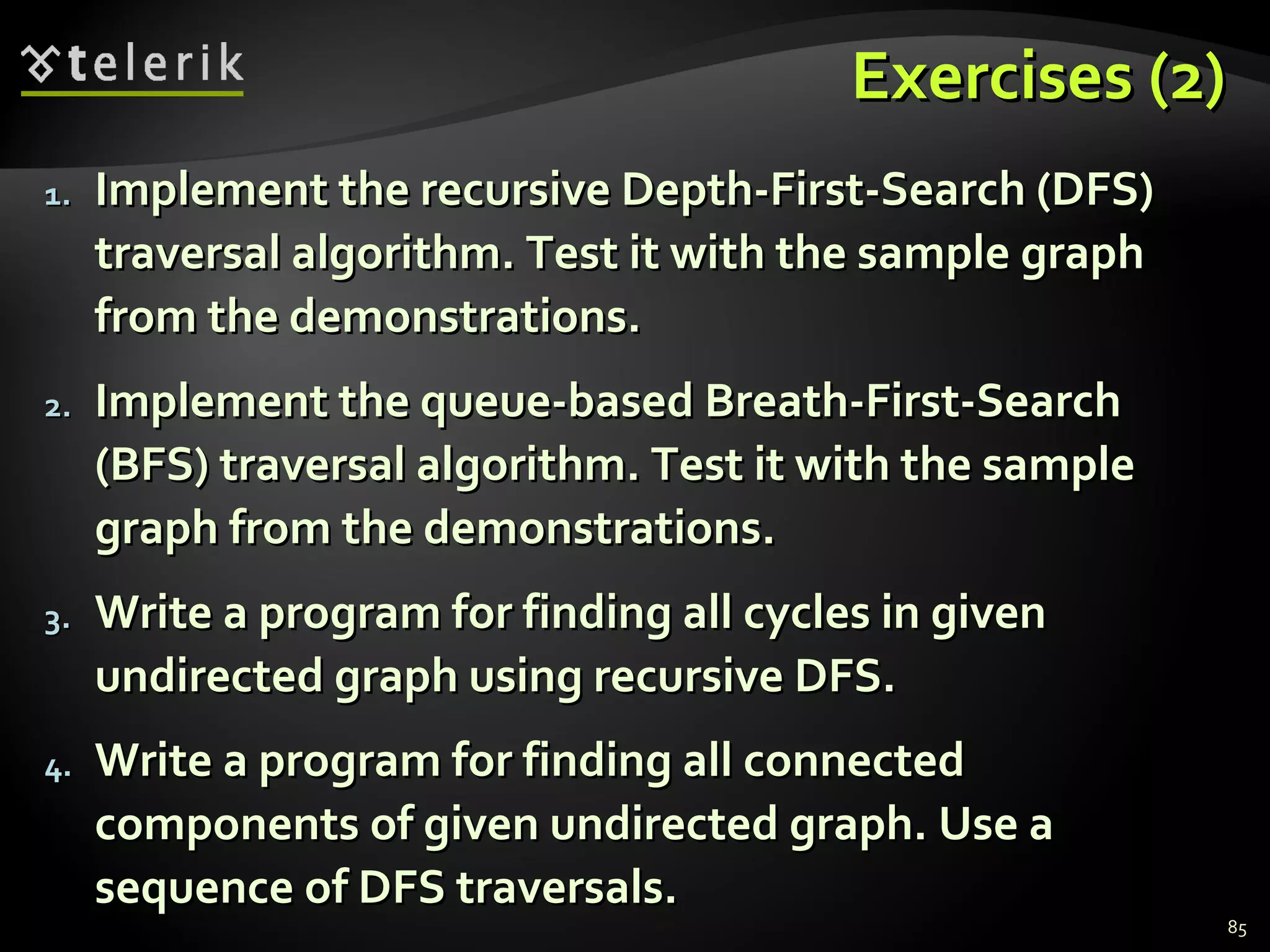 telerik

Exercises (2)

1. Implement the recursive Depth-First-Search (DFS) traversal algorithm. Test it with the sample graph from the demonstrations.

2. Implement the queue-based Breath-First-Search (BFS) traversal algorithm. Test it with the sample graph from the demonstrations.

3. Write a program for finding all cycles in given undirected graph using recursive DFS.

4. Write a program for finding all connected components of given undirected graph. Use a sequence of DFS traversals.

85